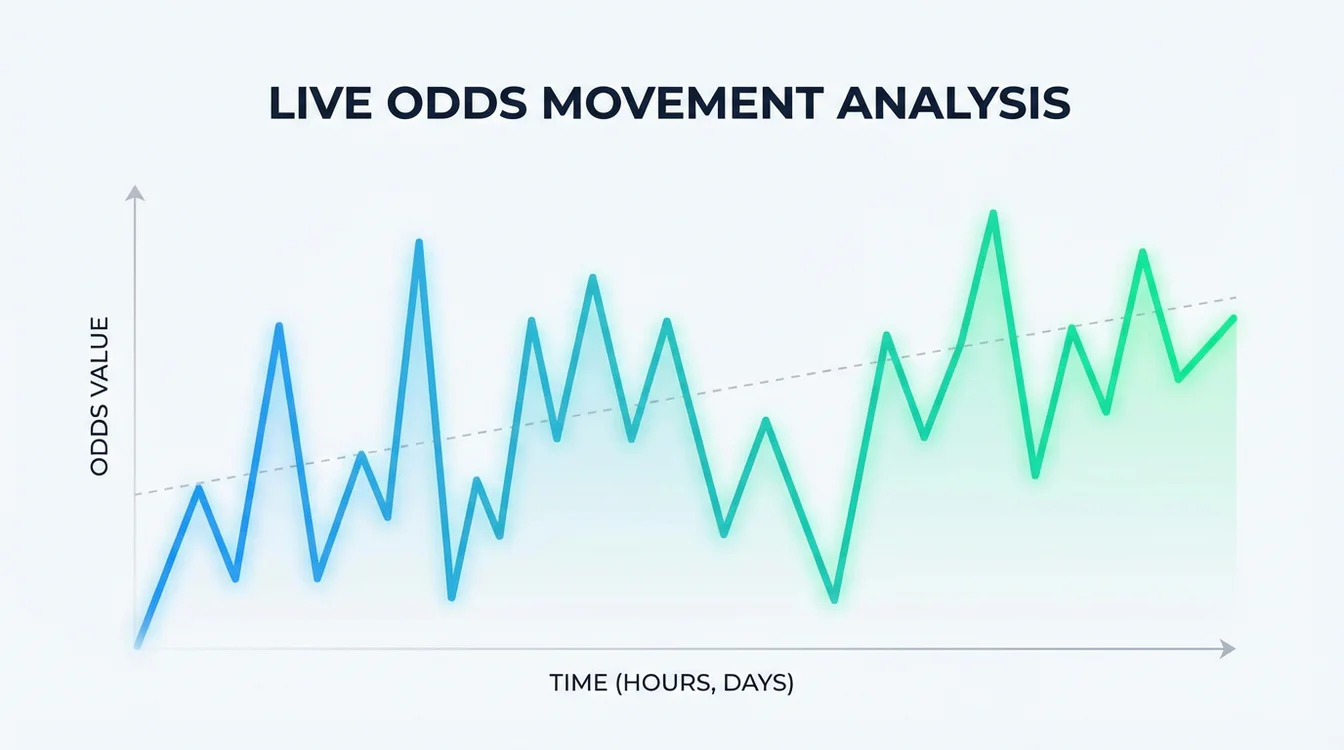 LIVE ODDS MOVEMENT ANALYSIS

ODDS VALUE

TIME (HOURS, DAYS)